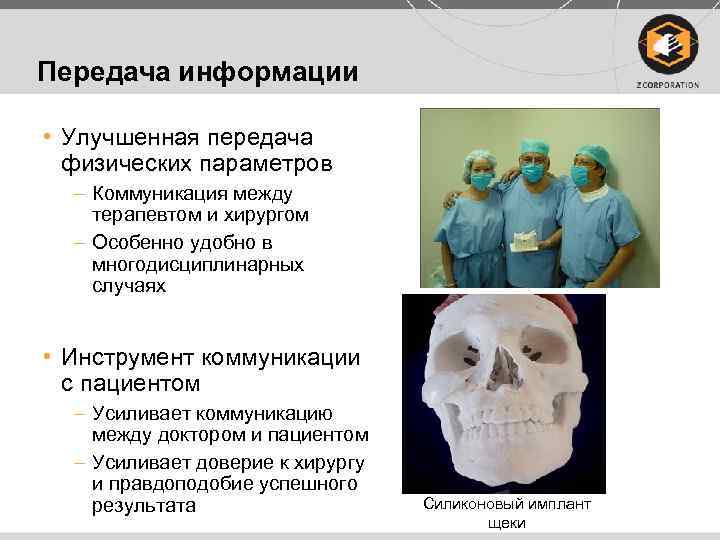 Передача информации

Z CORPORATION

• Улучшенная передача физических параметров
– Коммуникация между терапевтом и хирургом
– Особенно удобно в многодисциплинарных случаях

• Инструмент коммуникации с пациентом
– Усиливает коммуникацию между доктором и пациентом
– Усиливает доверие к хирургу и правдоподобие успешного результата

Силиконовый имплант щеки